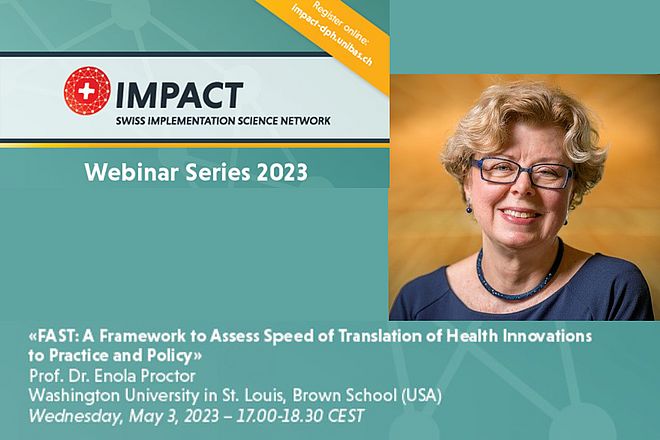 Register online:
impact-dph.unibas.ch

IMPACT
SWISS IMPLEMENTATION SCIENCE NETWORK

Webinar Series 2023

«FAST: A Framework to Assess Speed of Translation of Health Innovations to Practice and Policy»
Prof. Dr. Enola Proctor
Washington University in St. Louis, Brown School (USA)
Wednesday, May 3, 2023 – 17.00-18.30 CEST